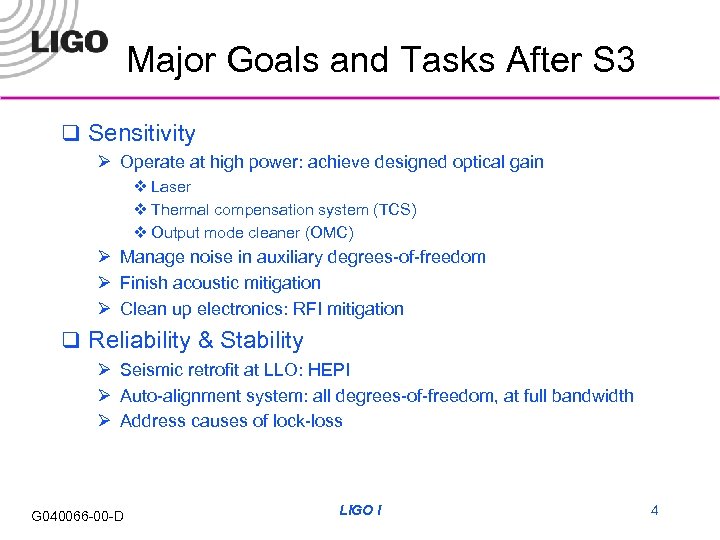 LIGO

Major Goals and Tasks After S3

❑ Sensitivity
➢ Operate at high power: achieve designed optical gain
❖ Laser
❖ Thermal compensation system (TCS)
❖ Output mode cleaner (OMC)
➢ Manage noise in auxiliary degrees-of-freedom
➢ Finish acoustic mitigation
➢ Clean up electronics: RFI mitigation
❑ Reliability & Stability
➢ Seismic retrofit at LLO: HEPI
➢ Auto-alignment system: all degrees-of-freedom, at full bandwidth
➢ Address causes of lock-loss

G040066-00-D

LIGO I

4